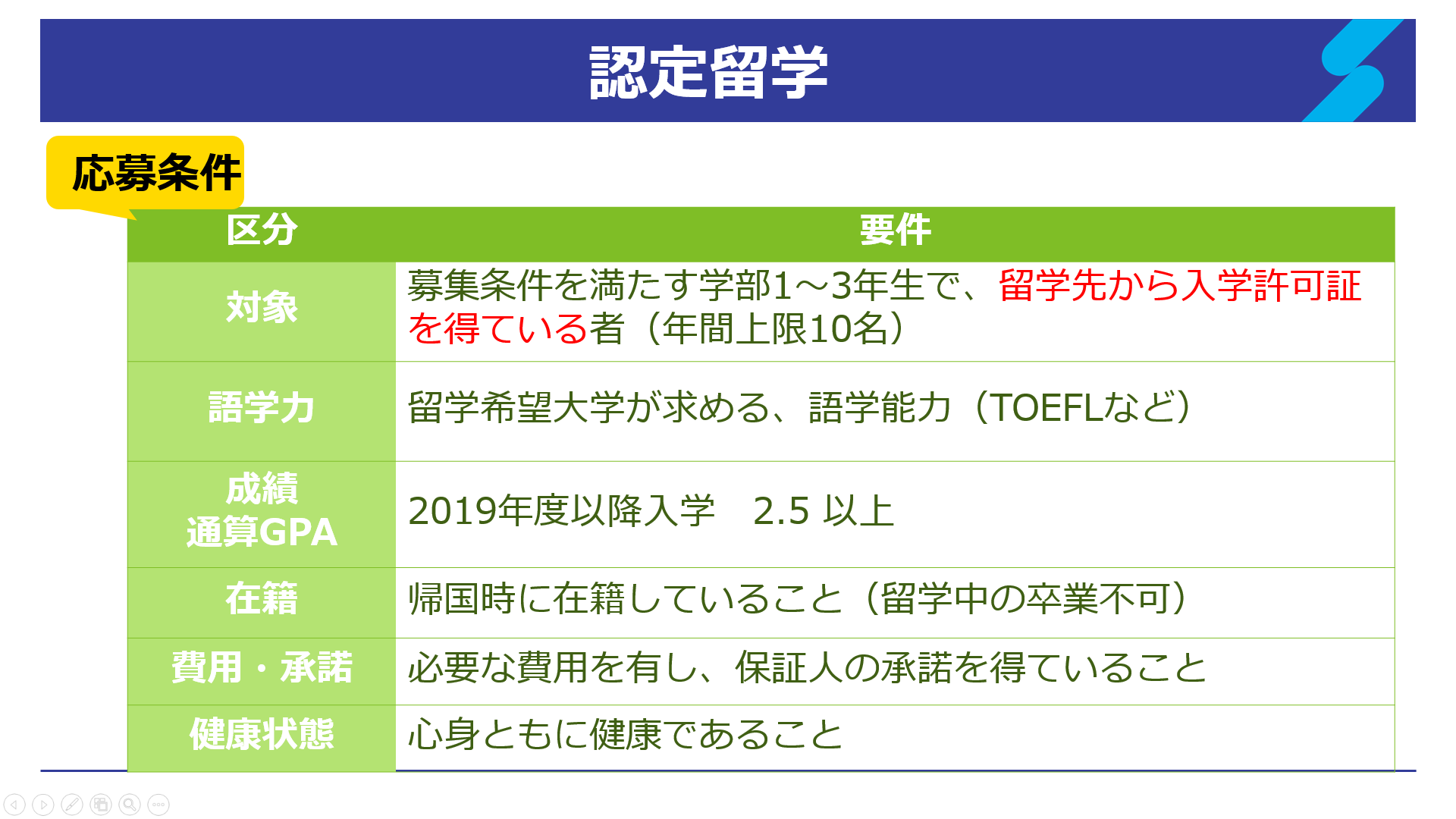 認定留学

応募条件

| 区分 | 要件 |
|---|---|
| 対象 | 募集条件を満たす学部1～3年生で、留学先から入学許可証を得ている者（年間上限10名） |
| 語学力 | 留学希望大学が求める、語学能力（TOEFLなど） |
| 成績 通算GPA | 2019年度以降入学　2.5 以上 |
| 在籍 | 帰国時に在籍していること（留学中の卒業不可） |
| 費用・承諾 | 必要な費用を有し、保証人の承諾を得ていること |
| 健康状態 | 心身ともに健康であること |